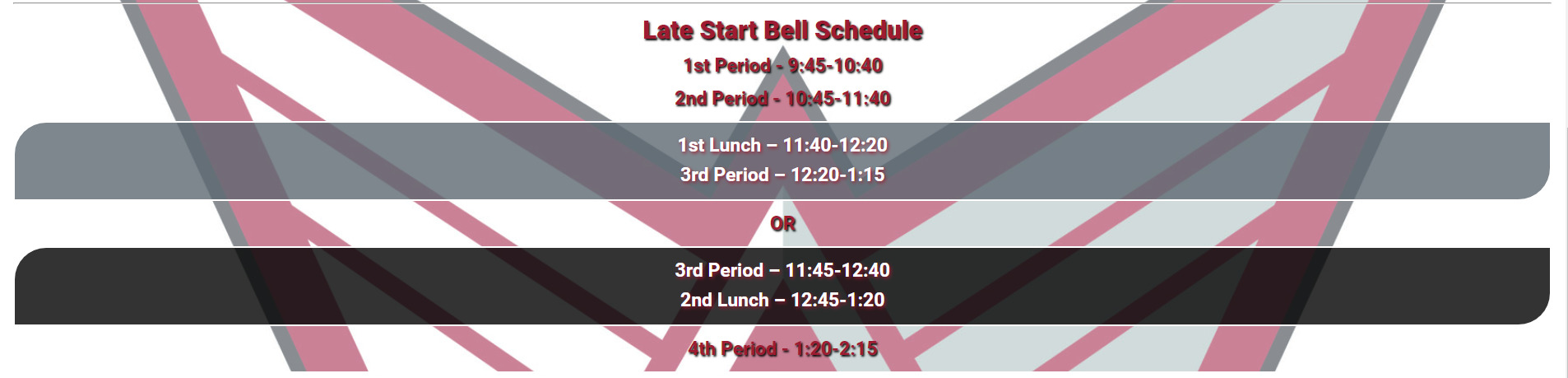 Late Start Bell Schedule

1st Period - 9:45-10:40

2nd Period - 10:45-11:40

1st Lunch – 11:40-12:20
3rd Period – 12:20-1:15

OR

3rd Period – 11:45-12:40
2nd Lunch – 12:45-1:20

4th Period - 1:20-2:15